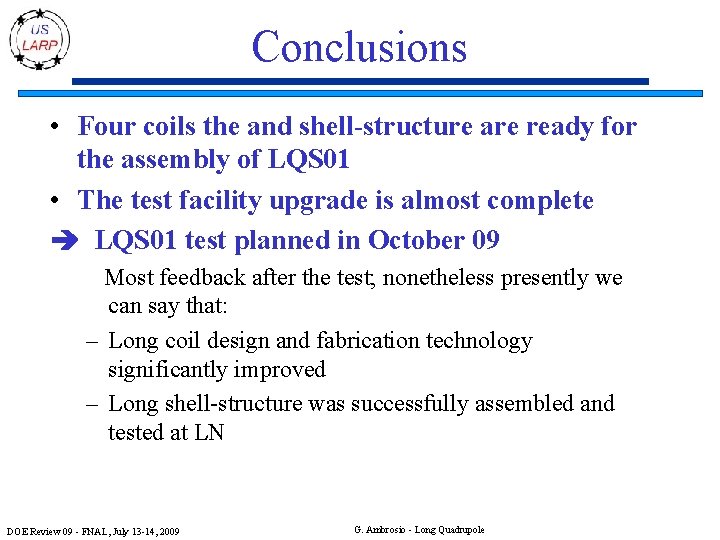 US LARP

Conclusions

• Four coils the and shell-structure are ready for the assembly of LQS01

• The test facility upgrade is almost complete

➔ LQS01 test planned in October 09

Most feedback after the test, nonetheless presently we can say that:

– Long coil design and fabrication technology significantly improved

– Long shell-structure was successfully assembled and tested at LN

DOE Review 09 - FNAL, July 13-14, 2009

G. Ambrosio - Long Quadrupole